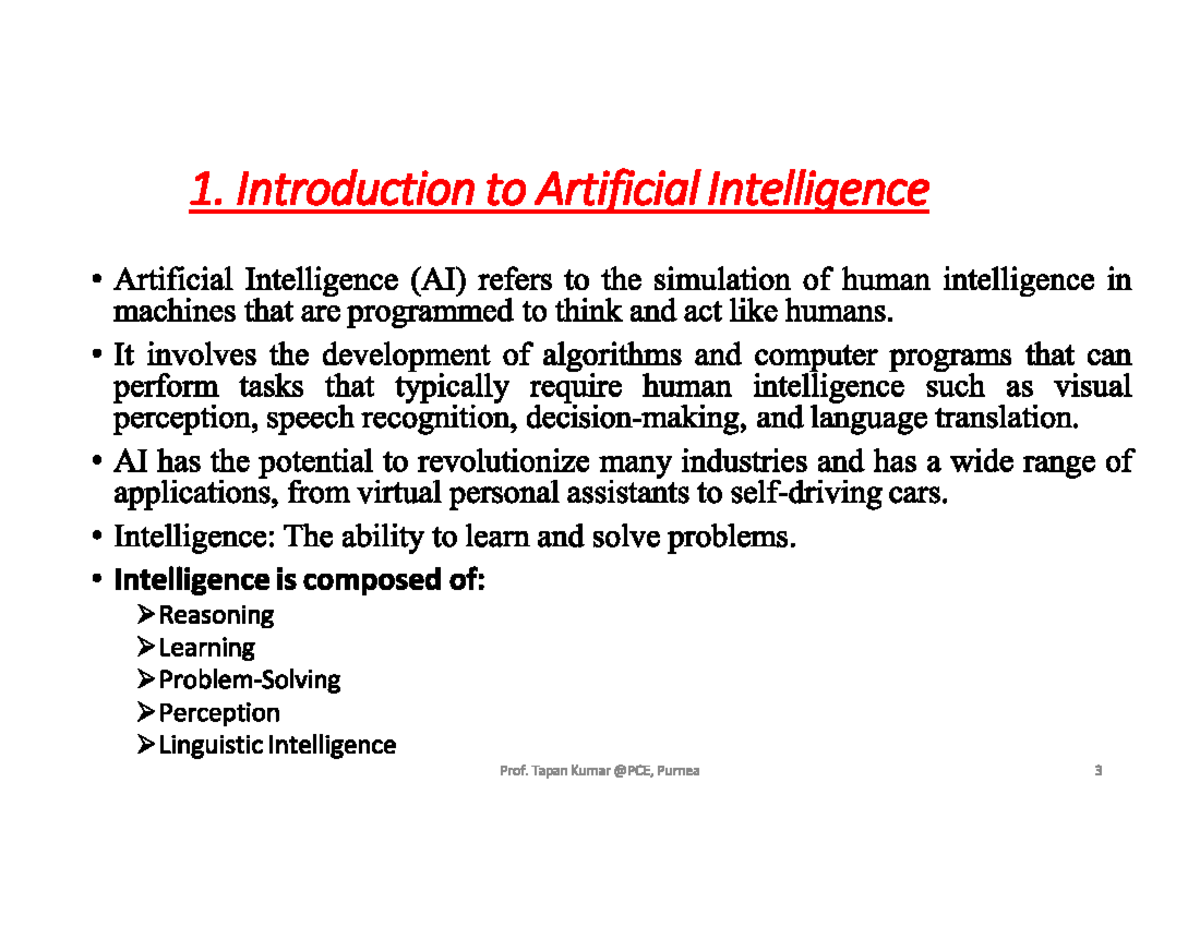 1. Introduction to Artificial Intelligence

• Artificial Intelligence (AI) refers to the simulation of human intelligence in machines that are programmed to think and act like humans.

• It involves the development of algorithms and computer programs that can perform tasks that typically require human intelligence such as visual perception, speech recognition, decision-making, and language translation.

• AI has the potential to revolutionize many industries and has a wide range of applications, from virtual personal assistants to self-driving cars.

• Intelligence: The ability to learn and solve problems.

• Intelligence is composed of:
➢Reasoning
➢Learning
➢Problem-Solving
➢Perception
➢Linguistic Intelligence

Prof. Tapan Kumar @PCE, Purnea

3